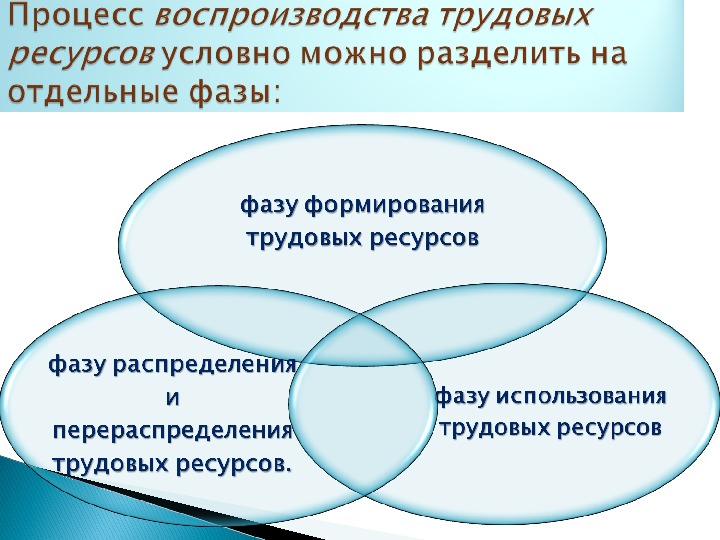 Процесс воспроизводства трудовых ресурсов условно можно разделить на отдельные фазы:

фазу формирования трудовых ресурсов

фазу распределения и перераспределения трудовых ресурсов.

фазу использования трудовых ресурсов